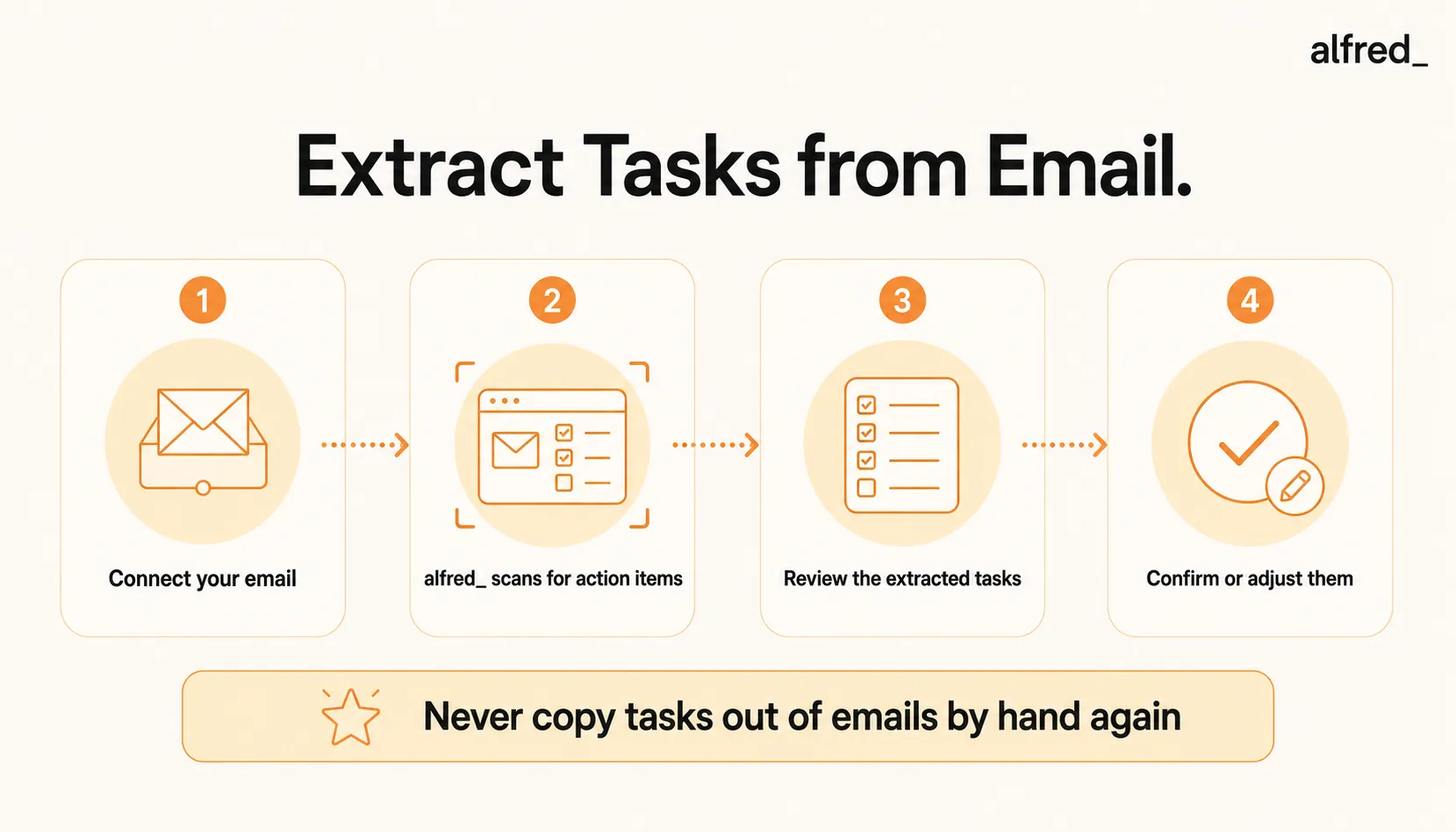 alfred_

Extract Tasks from Email.

1
Connect your email

2
alfred_ scans for action items

3
Review the extracted tasks

4
Confirm or adjust them

Never copy tasks out of emails by hand again